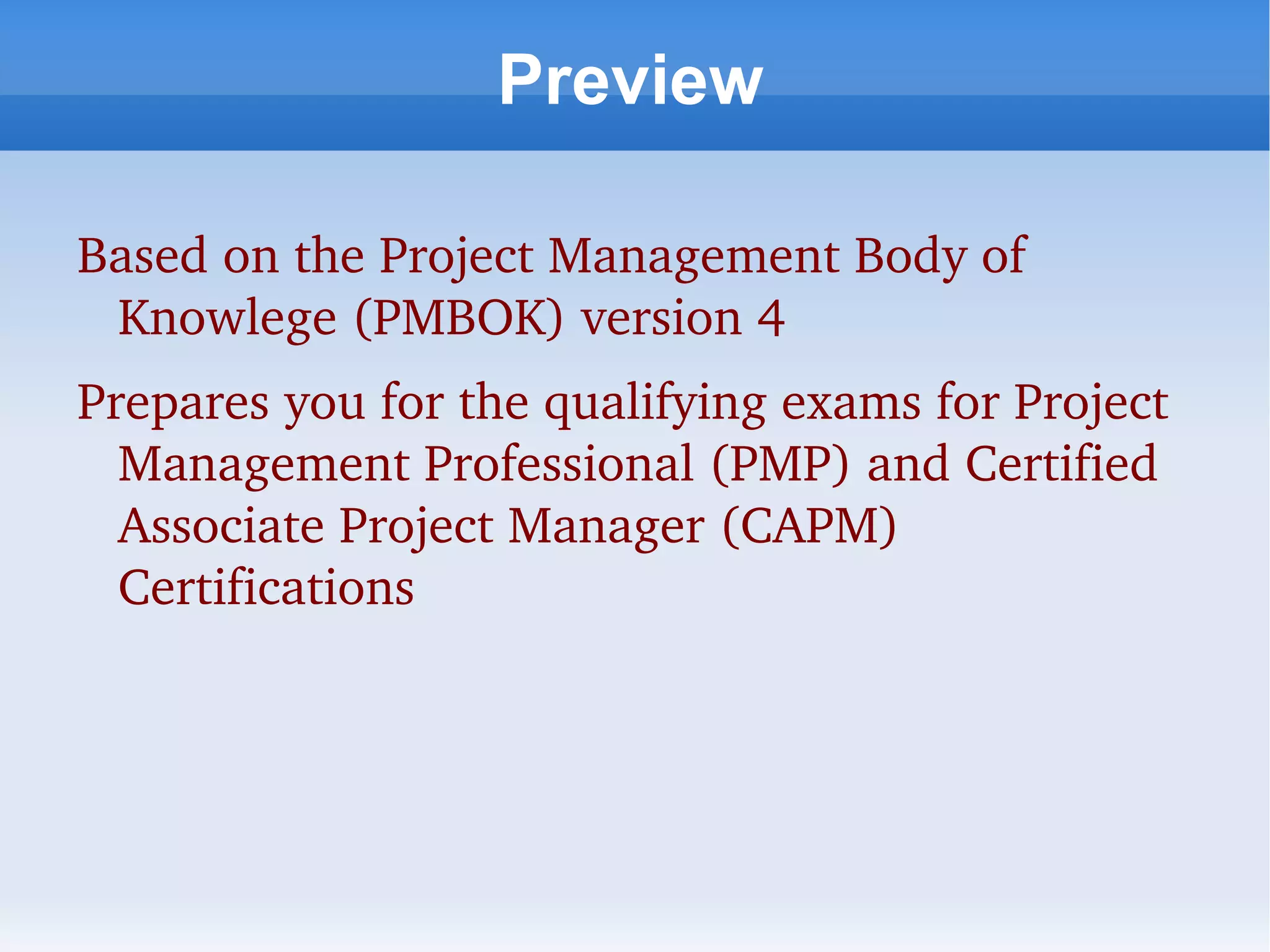 Preview

Based on the Project Management Body of Knowlege (PMBOK) version 4

Prepares you for the qualifying exams for Project Management Professional (PMP) and Certified Associate Project Manager (CAPM) Certifications